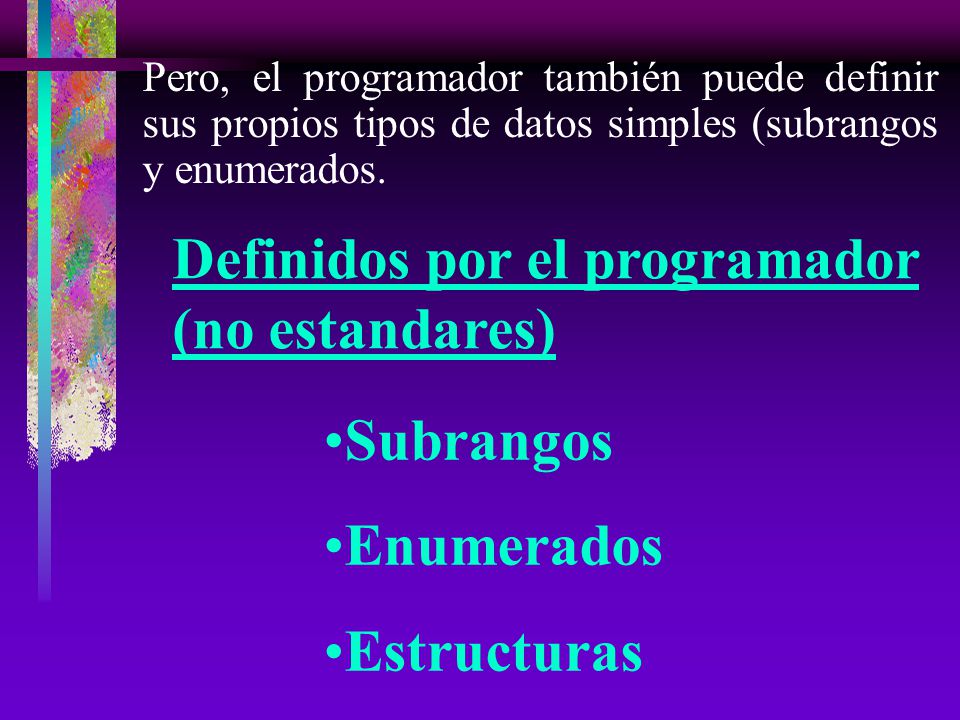 Pero, el programador también puede definir sus propios tipos de datos simples (subrangos y enumerados.

Definidos por el programador (no estandares)

•Subrangos

•Enumerados

•Estructuras